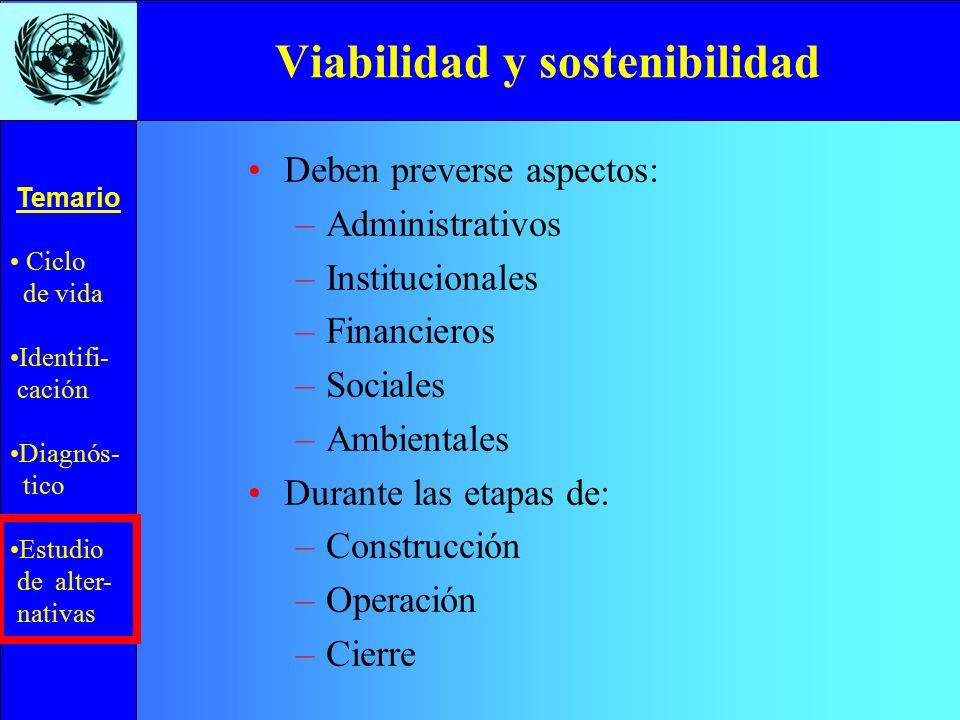 Viabilidad y sostenibilidad

Temario

• Ciclo de vida

•Identificación

•Diagnóstico

•Estudio de alternativas

• Deben preverse aspectos:
– Administrativos
– Institucionales
– Financieros
– Sociales
– Ambientales
• Durante las etapas de:
– Construcción
– Operación
– Cierre